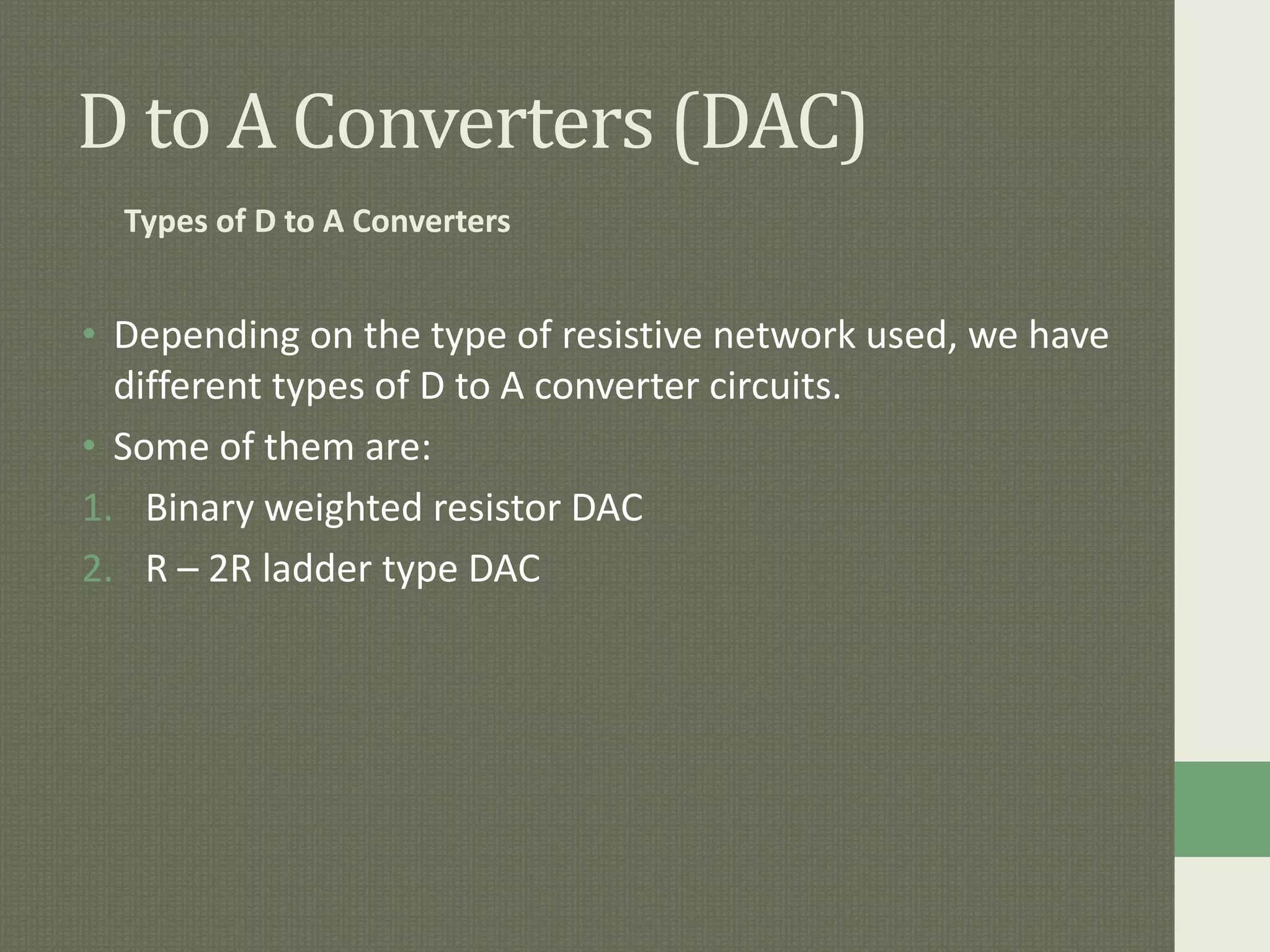 D to A Converters (DAC)

Types of D to A Converters

• Depending on the type of resistive network used, we have different types of D to A converter circuits.
• Some of them are:
1. Binary weighted resistor DAC
2. R – 2R ladder type DAC